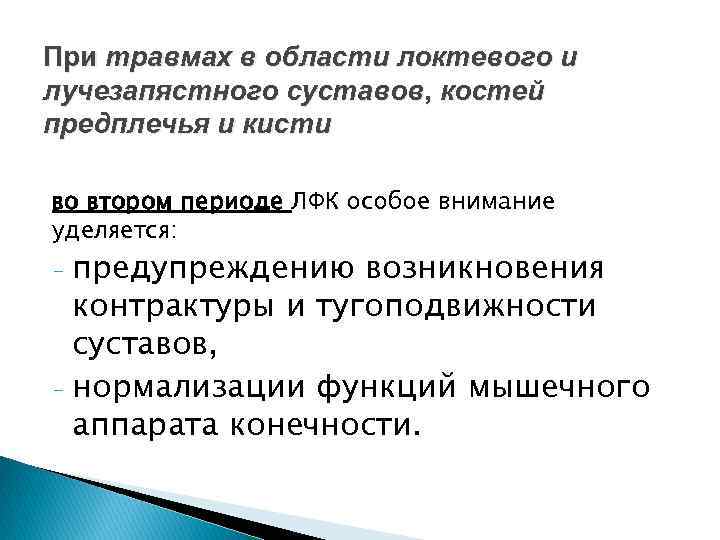 При травмах в области локтевого и лучезапястного суставов, костей предплечья и кисти

во втором периоде ЛФК особое внимание уделяется:

- предупреждению возникновения контрактуры и тугоподвижности суставов,
- нормализации функций мышечного аппарата конечности.